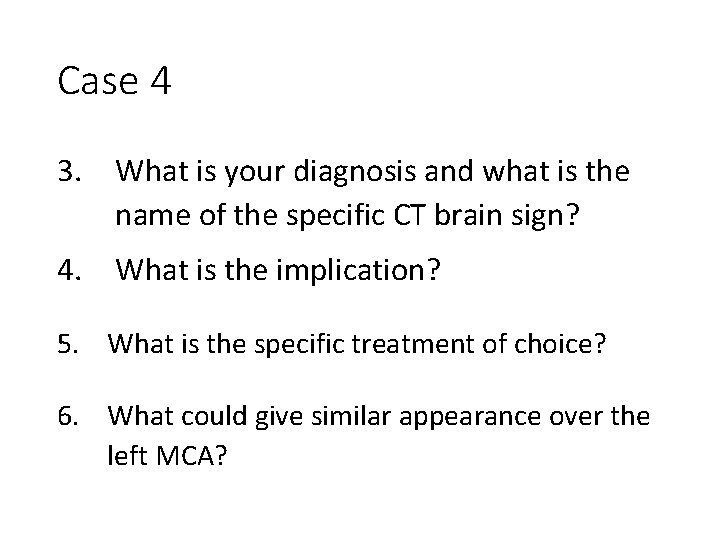 Case 4

3. What is your diagnosis and what is the name of the specific CT brain sign?

4. What is the implication?

5. What is the specific treatment of choice?

6. What could give similar appearance over the left MCA?